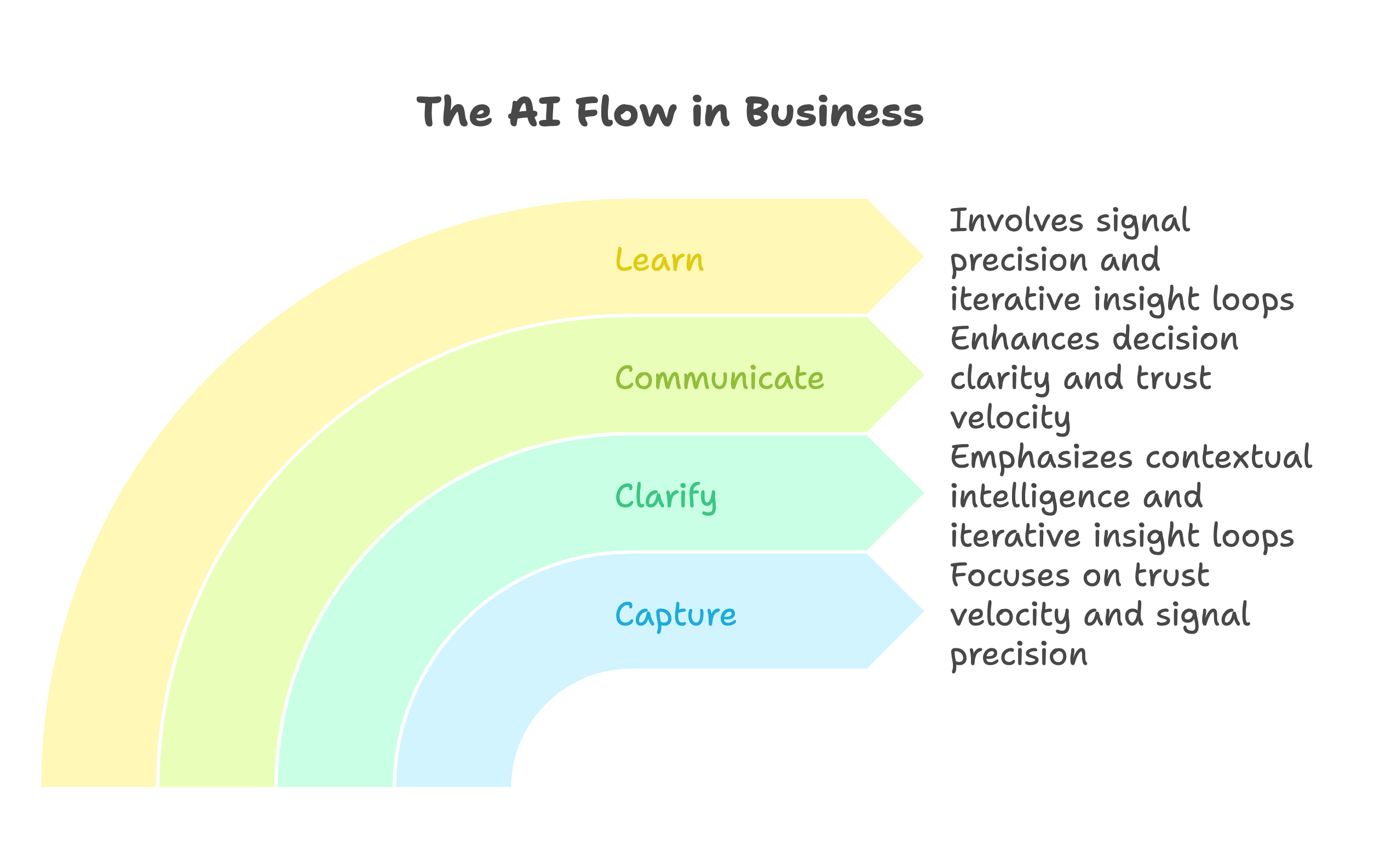 The AI Flow in Business

Learn

Involves signal precision and iterative insight loops

Communicate

Enhances decision clarity and trust velocity

Clarify

Emphasizes contextual intelligence and iterative insight loops

Capture

Focuses on trust velocity and signal precision